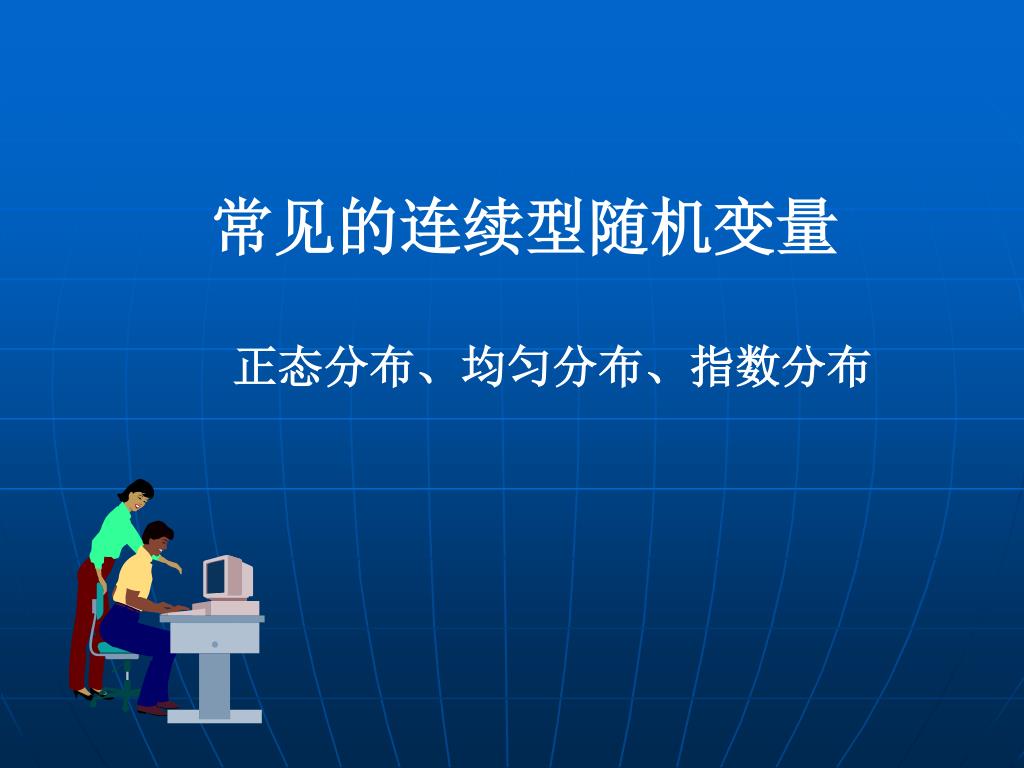 常见的连续型随机变量

正态分布、均匀分布、指数分布